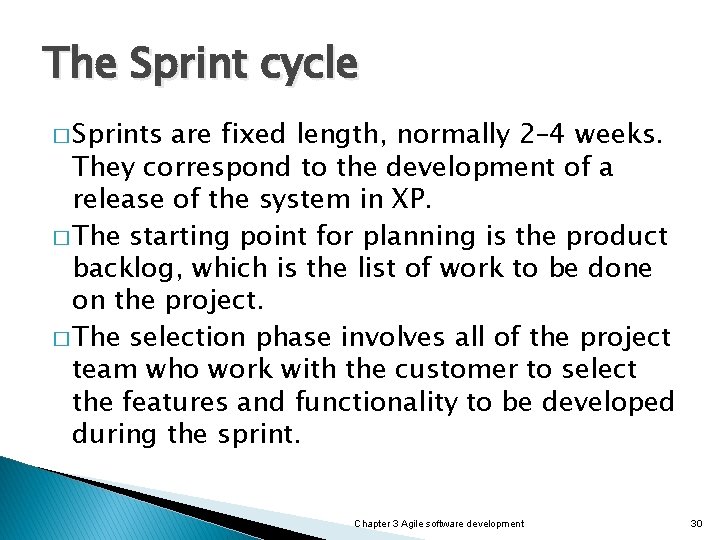 The Sprint cycle

□ Sprints are fixed length, normally 2–4 weeks. They correspond to the development of a release of the system in XP.

□ The starting point for planning is the product backlog, which is the list of work to be done on the project.

□ The selection phase involves all of the project team who work with the customer to select the features and functionality to be developed during the sprint.

Chapter 3 Agile software development

30